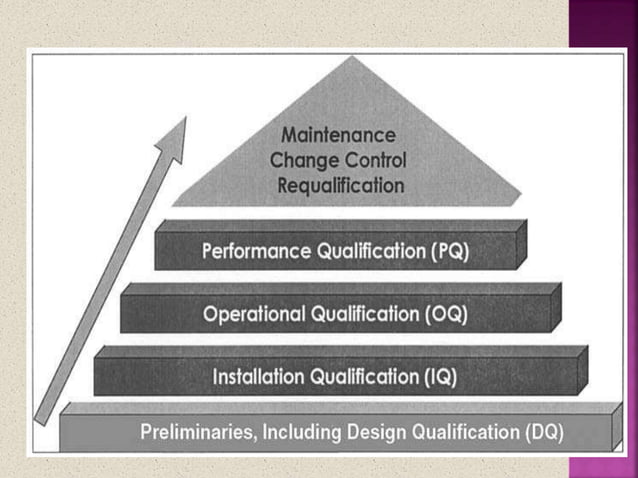 Maintenance
Change Control
Requalification

Performance Qualification (PQ)

Operational Qualification (OQ)

Installation Qualification (IQ)

Preliminaries, Including Design Qualification (DQ)